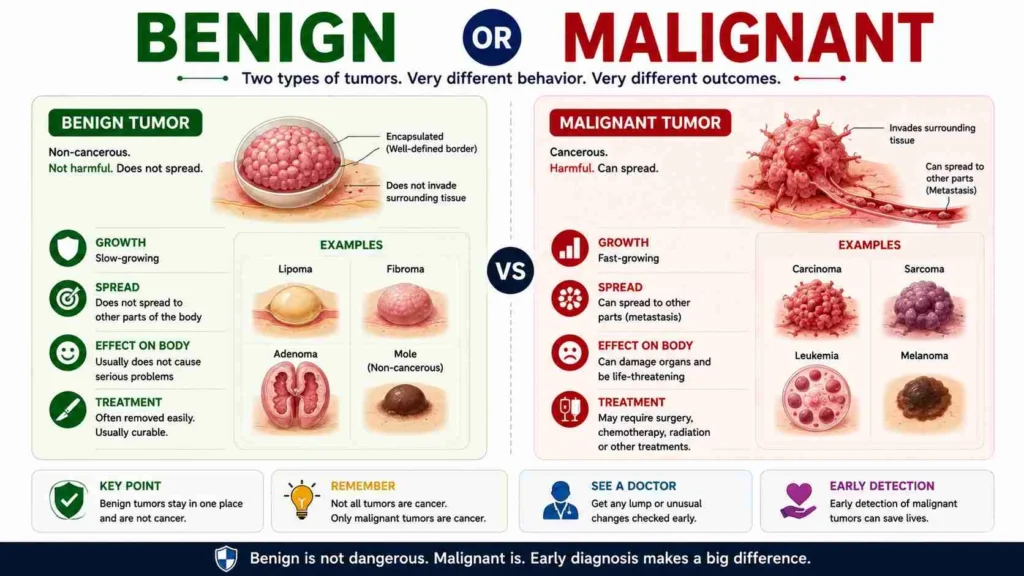 BENIGN OR MALIGNANT

Two types of tumors. Very different behavior. Very different outcomes.

BENIGN TUMOR

Non-cancerous.
Not harmful. Does not spread.

Encapsulated (Well-defined border)

Does not invade surrounding tissue

GROWTH
Slow-growing

SPREAD
Does not spread to other parts of the body

EFFECT ON BODY
Usually does not cause serious problems

TREATMENT
Often removed easily. Usually curable.

EXAMPLES

Lipoma

Fibroma

Adenoma

Mole (Non-cancerous)

VS

MALIGNANT TUMOR

Cancerous.
Harmful. Can spread.

Invades surrounding tissue

Can spread to other parts (Metastasis)

GROWTH
Fast-growing

SPREAD
Can spread to other parts (metastasis)

EFFECT ON BODY
Can damage organs and be life-threatening

TREATMENT
May require surgery, chemotherapy, radiation or other treatments.

EXAMPLES

Carcinoma

Sarcoma

Leukemia

Melanoma

KEY POINT
Benign tumors stay in one place and are not cancer.

REMEMBER
Not all tumors are cancer.
Only malignant tumors are cancer.

SEE A DOCTOR
Get any lump or unusual changes checked early.

EARLY DETECTION
Early detection of malignant tumors can save lives.

Benign is not dangerous. Malignant is. Early diagnosis makes a big difference.